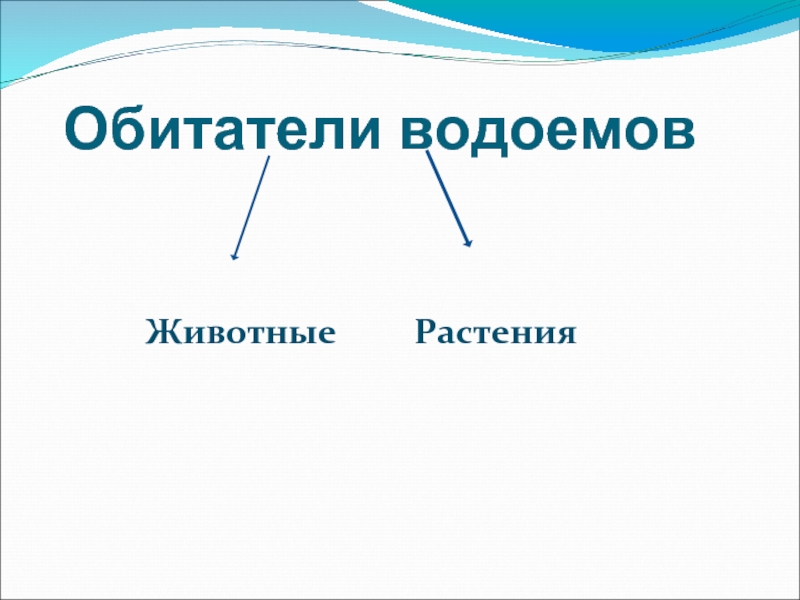 Обитатели водоемов

Животные

Растения